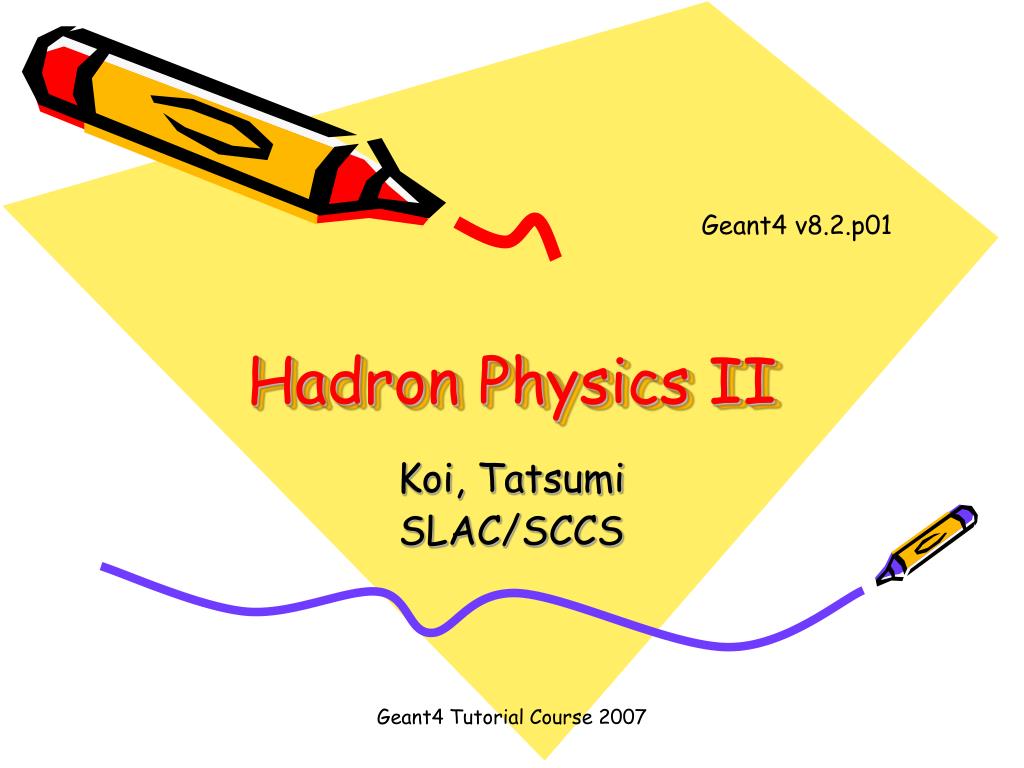 Geant4 v8.2.p01

Hadron Physics II

Koi, Tatsumi
SLAC/SCCS

Geant4 Tutorial Course 2007